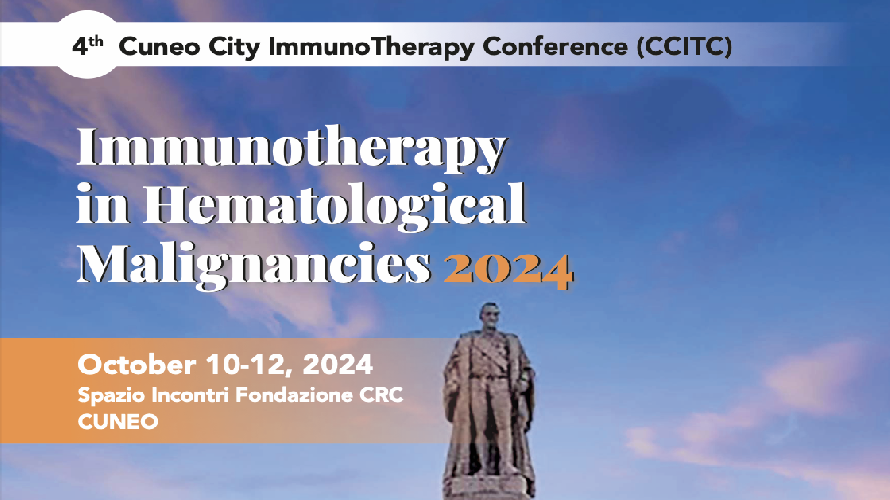 4th Cuneo City ImmunoTherapy Conference (CCITC)

Immunotherapy in Hematological Malignancies 2024

October 10-12, 2024
Spazio Incontri Fondazione CRC
CUNEO